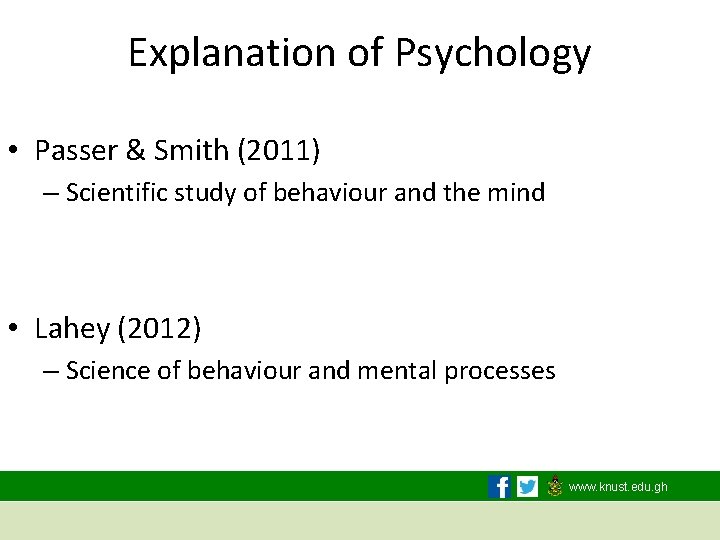 Explanation of Psychology

• Passer & Smith (2011)
– Scientific study of behaviour and the mind

• Lahey (2012)
– Science of behaviour and mental processes

www.knust.edu.gh